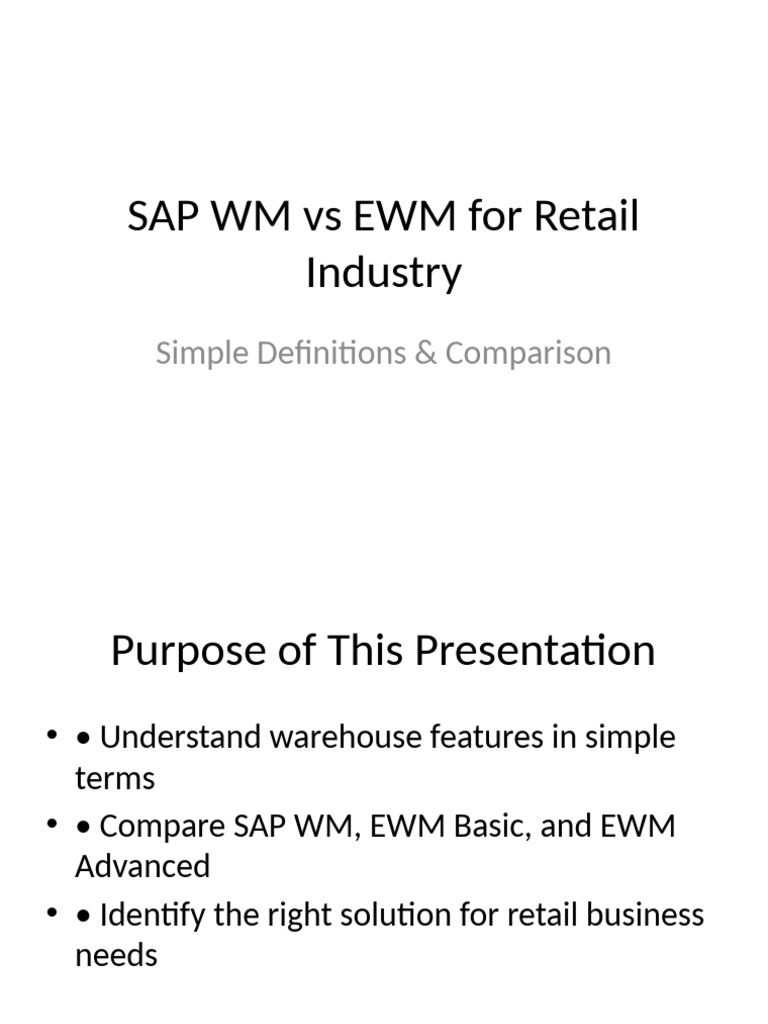 SAP WM vs EWM for Retail Industry

Simple Definitions & Comparison

Purpose of This Presentation

• • Understand warehouse features in simple terms
• • Compare SAP WM, EWM Basic, and EWM Advanced
• • Identify the right solution for retail business needs